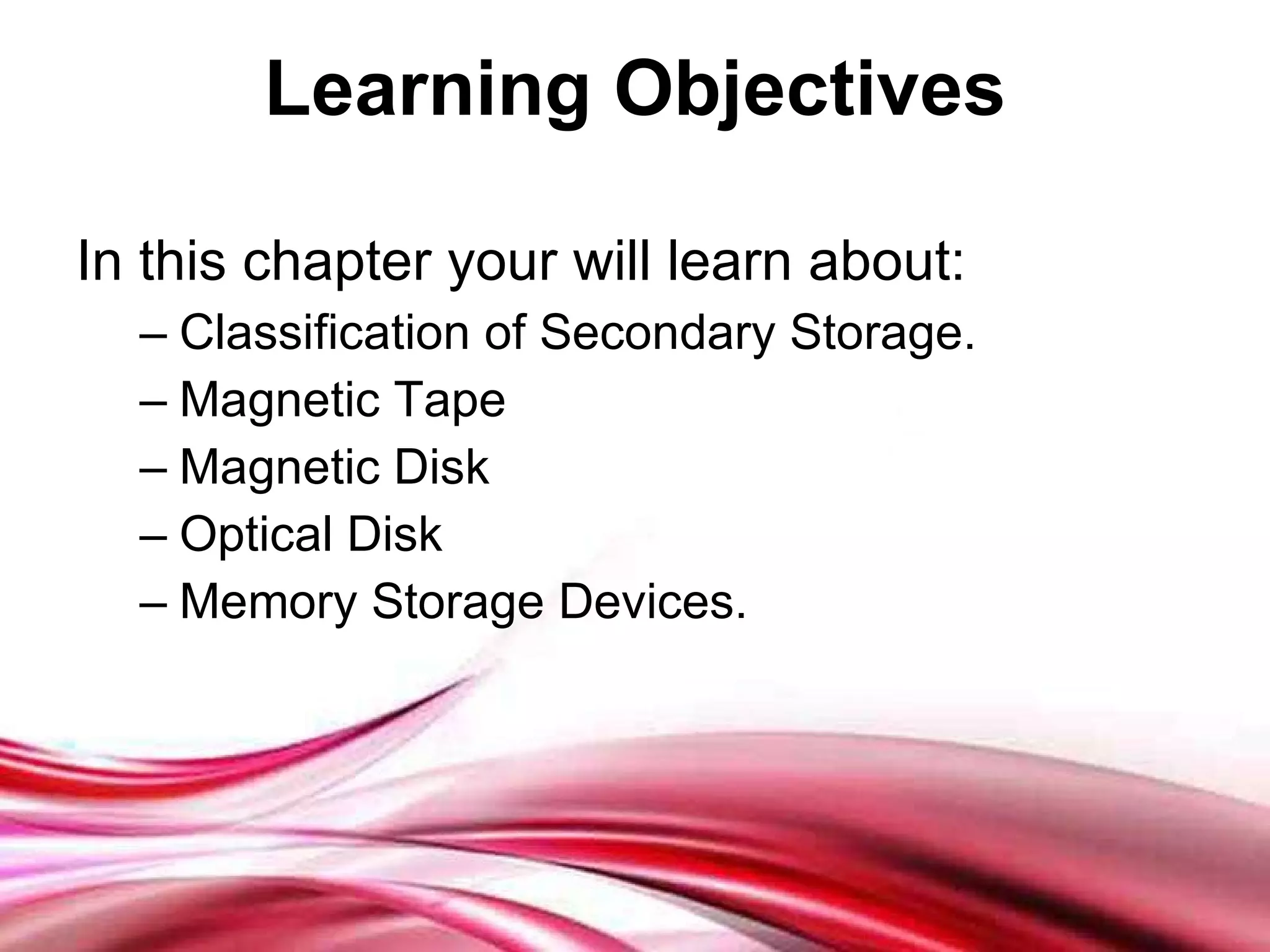 Learning Objectives

In this chapter your will learn about:

– Classification of Secondary Storage.
– Magnetic Tape
– Magnetic Disk
– Optical Disk
– Memory Storage Devices.